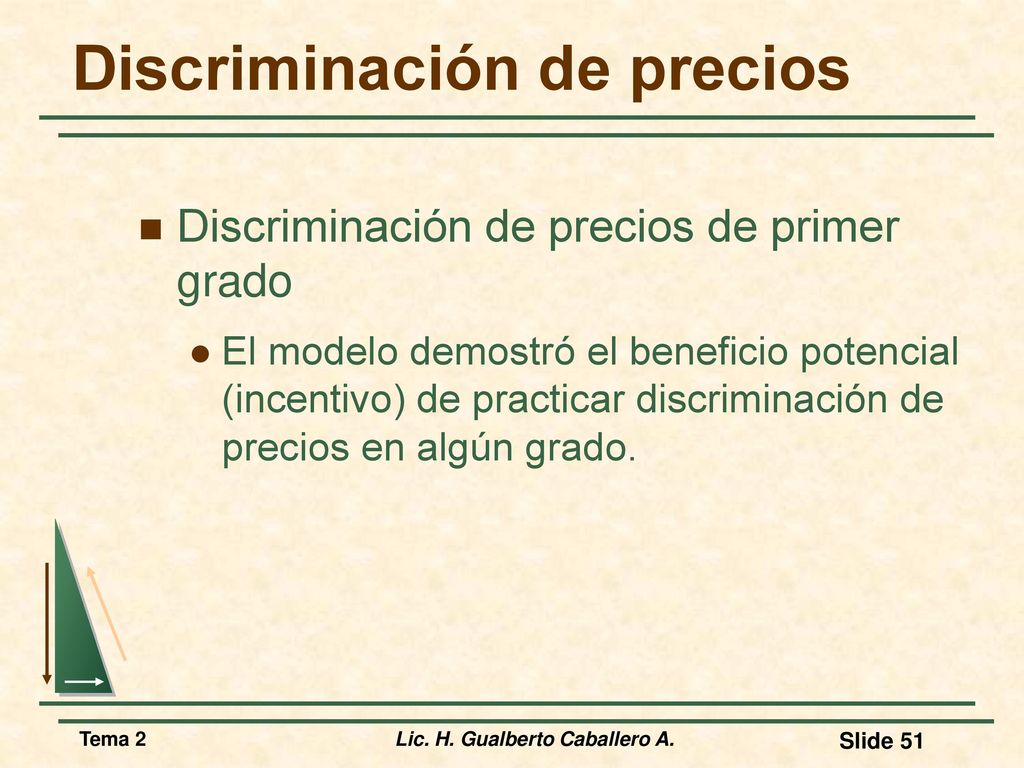 Discriminación de precios

Discriminación de precios de primer grado

El modelo demostró el beneficio potencial (incentivo) de practicar discriminación de precios en algún grado.

Tema 2

Lic. H. Gualberto Caballero A.

Slide 51